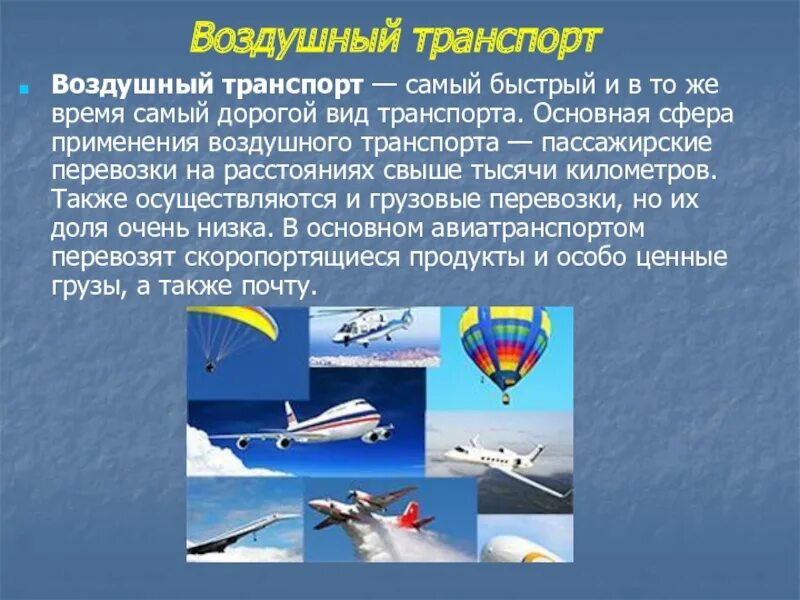 Воздушный транспорт

Воздушный транспорт — самый быстрый и в то же время самый дорогой вид транспорта. Основная сфера применения воздушного транспорта — пассажирские перевозки на расстояниях свыше тысячи километров. Также осуществляются и грузовые перевозки, но их доля очень низка. В основном авиатранспортом перевозят скоропортящиеся продукты и особо ценные грузы, а также почту.